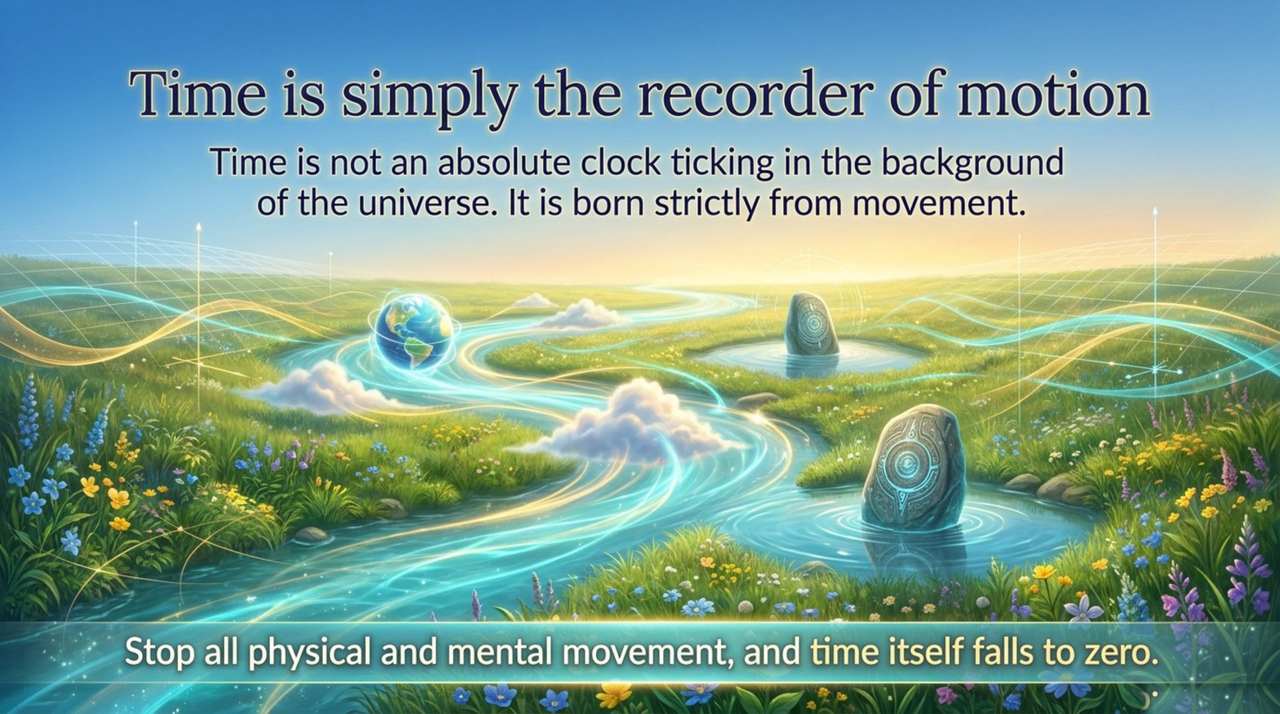 Time is simply the recorder of motion

Time is not an absolute clock ticking in the background of the universe. It is born strictly from movement.

Stop all physical and mental movement, and time itself falls to zero.